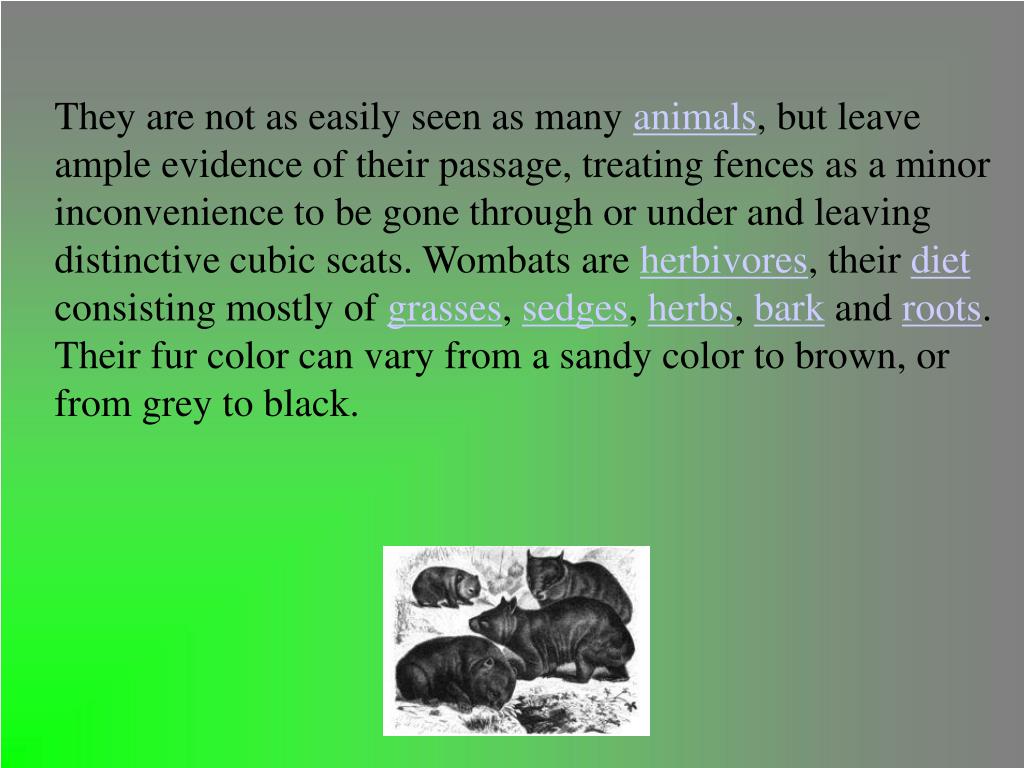 They are not as easily seen as many animals, but leave ample evidence of their passage, treating fences as a minor inconvenience to be gone through or under and leaving distinctive cubic scats. Wombats are herbivores, their diet consisting mostly of grasses, sedges, herbs, bark and roots. Their fur color can vary from a sandy color to brown, or from grey to black.